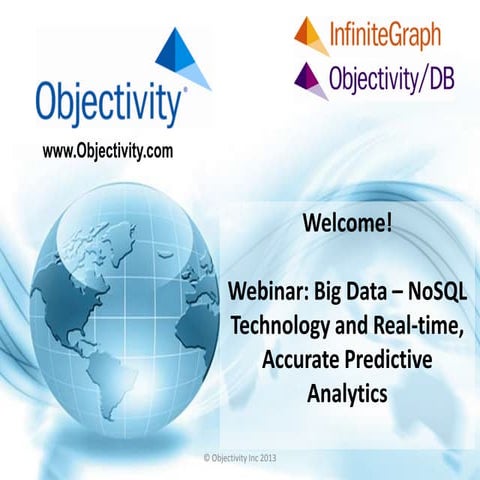 Objectivity®

www.Objectivity.com

InfiniteGraph

Objectivity/DB

Welcome!

Webinar: Big Data – NoSQL Technology and Real-time, Accurate Predictive Analytics

© Objectivity Inc 2013